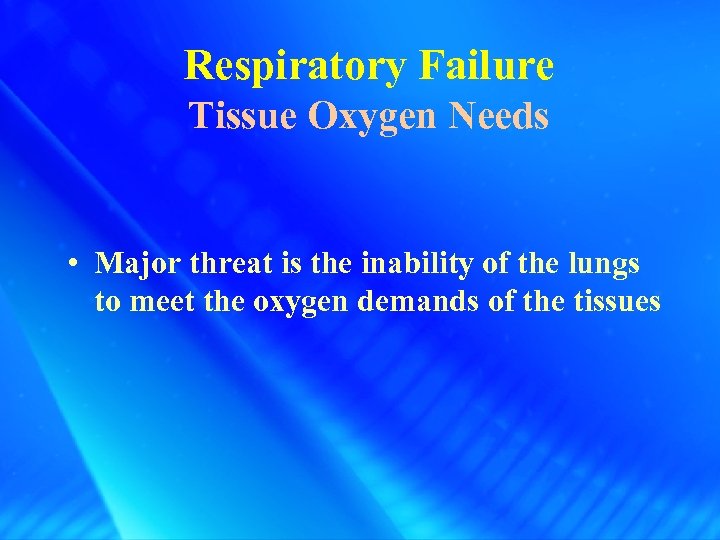 Respiratory Failure
Tissue Oxygen Needs

• Major threat is the inability of the lungs to meet the oxygen demands of the tissues